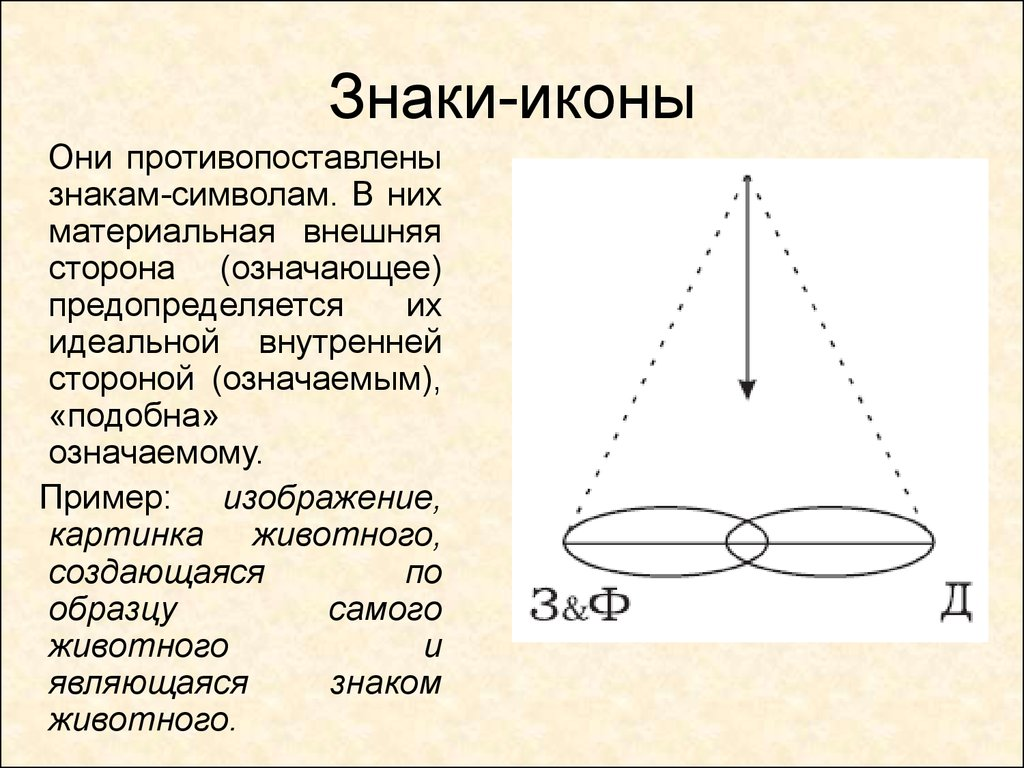 Знаки-иконы

Они противопоставлены знакам-символам. В них материальная внешняя сторона (означающее) предопределяется их идеальной внутренней стороной (означаемым), «подобна» означаемому.

Пример: изображение, картинка животного, создающаяся по образцу самого животного и являющаяся знаком животного.

З&Ф

Д